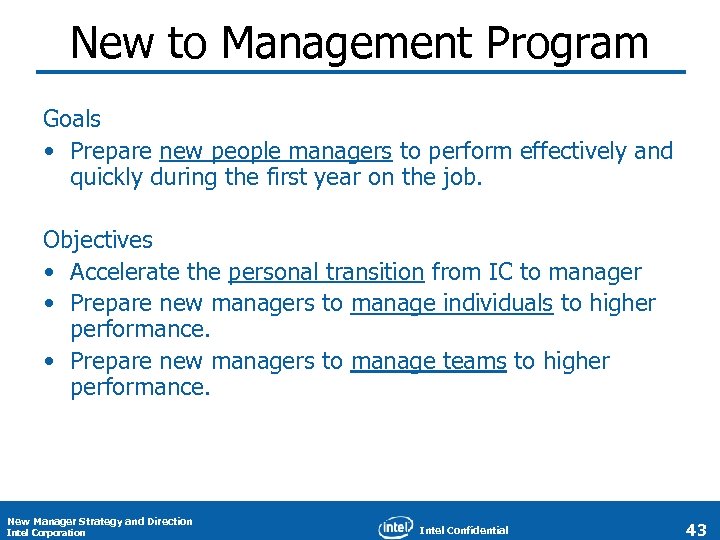 New to Management Program

Goals

• Prepare new people managers to perform effectively and quickly during the first year on the job.

Objectives

• Accelerate the personal transition from IC to manager
• Prepare new managers to manage individuals to higher performance.
• Prepare new managers to manage teams to higher performance.

New Manager Strategy and Direction
Intel Corporation

intel

Intel Confidential

43